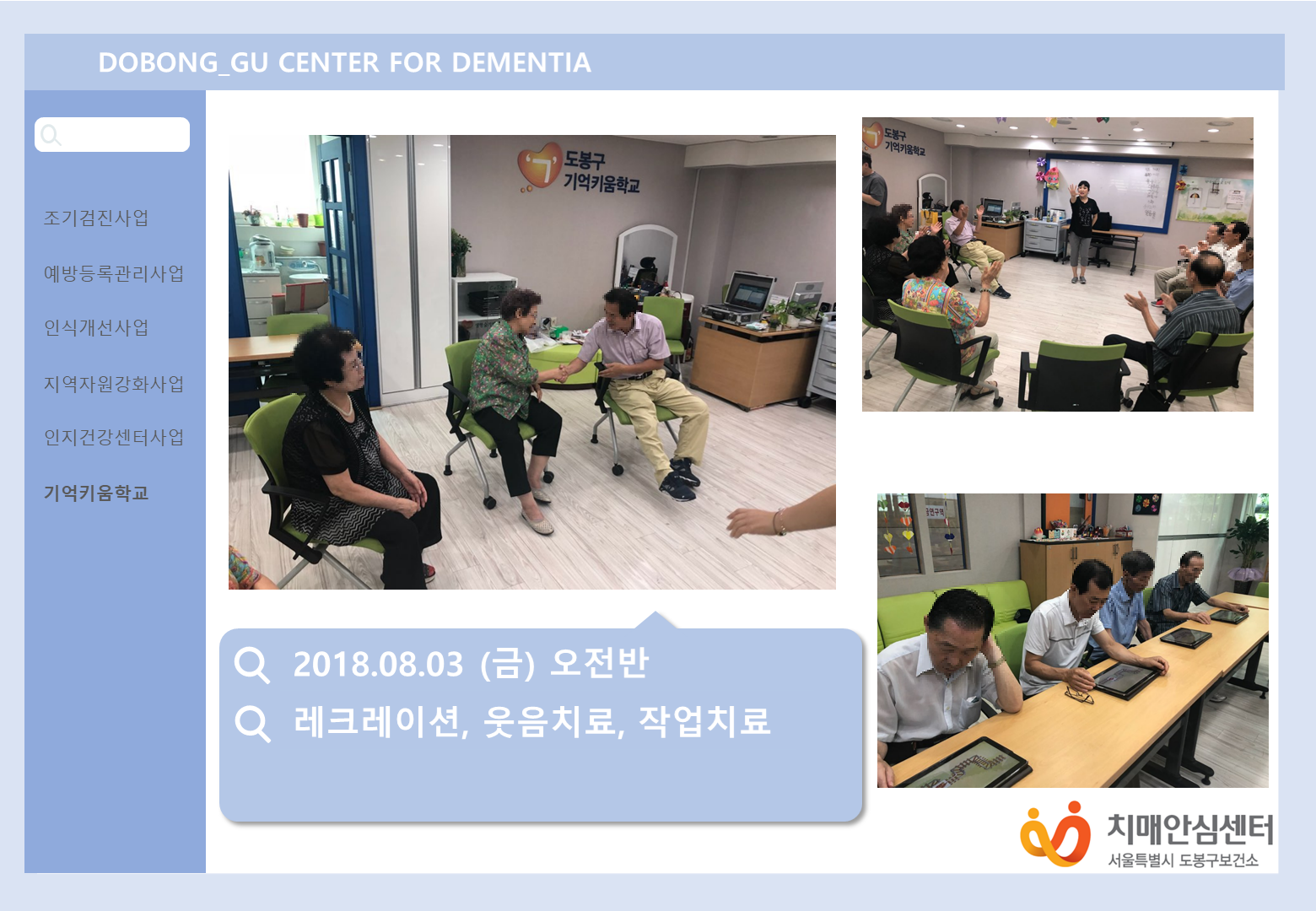 DOBONG_GU CENTER FOR DEMENTIA

조기검진사업

예방등록관리사업

인식개선사업

지역자원강화사업

인지건강센터사업

기억키움학교

도봉구 기억키움학교

도봉구 기억키움학교

2018.08.03 (금) 오전반

레크레이션, 웃음치료, 작업치료

치매안심센터
서울특별시 도봉구보건소